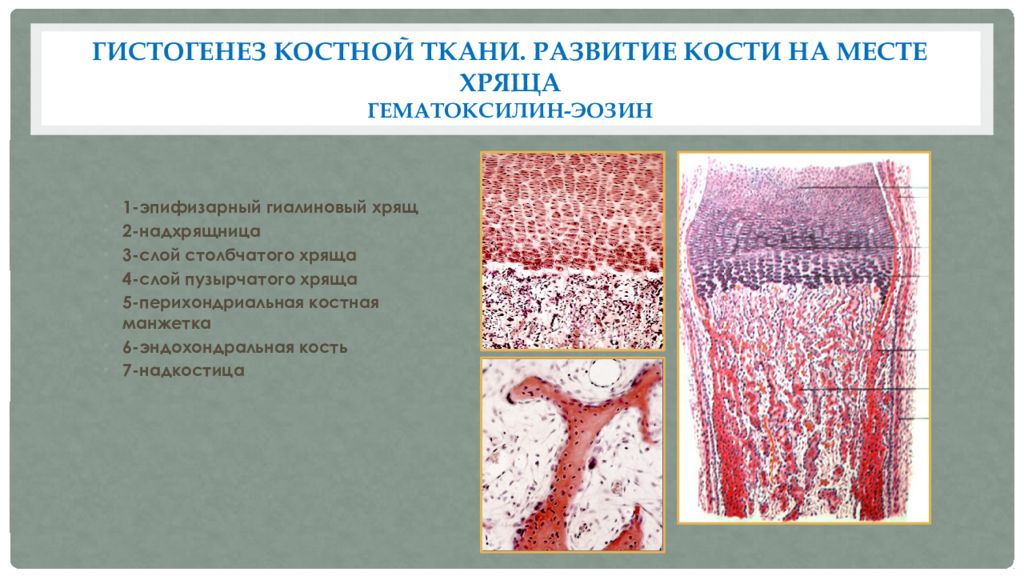 ГИСТОГЕНЕЗ КОСТНОЙ ТКАНИ. РАЗВИТИЕ КОСТИ НА МЕСТЕ ХРЯЩА
ГЕМАТОКСИЛИН-ЭОЗИН

1-эпифизарный гиалиновый хрящ
2-надхрящница
3-слой столбчатого хряща
4-слой пузырчатого хряща
5-перихондриальная костная манжетка
6-эндохондральная кость
7-надкостица